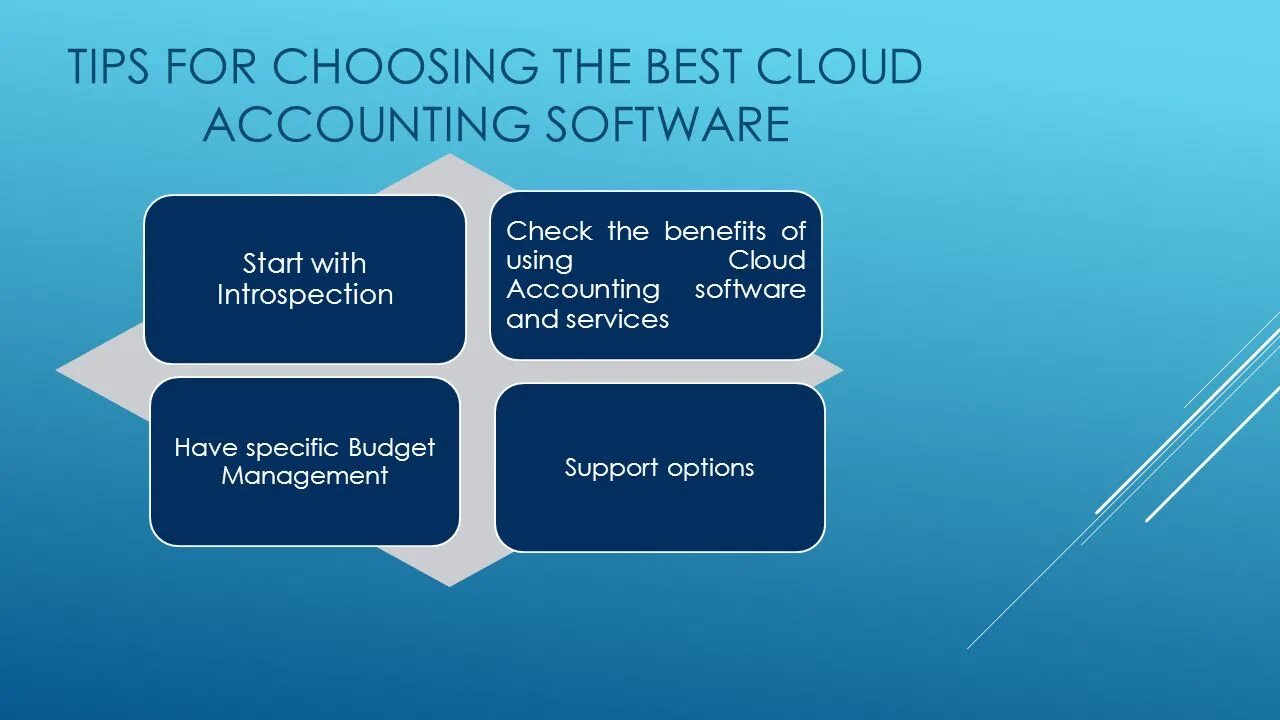 TIPS FOR CHOOSING THE BEST CLOUD ACCOUNTING SOFTWARE

Start with Introspection

Check the benefits of using Cloud Accounting software and services

Have specific Budget Management

Support options